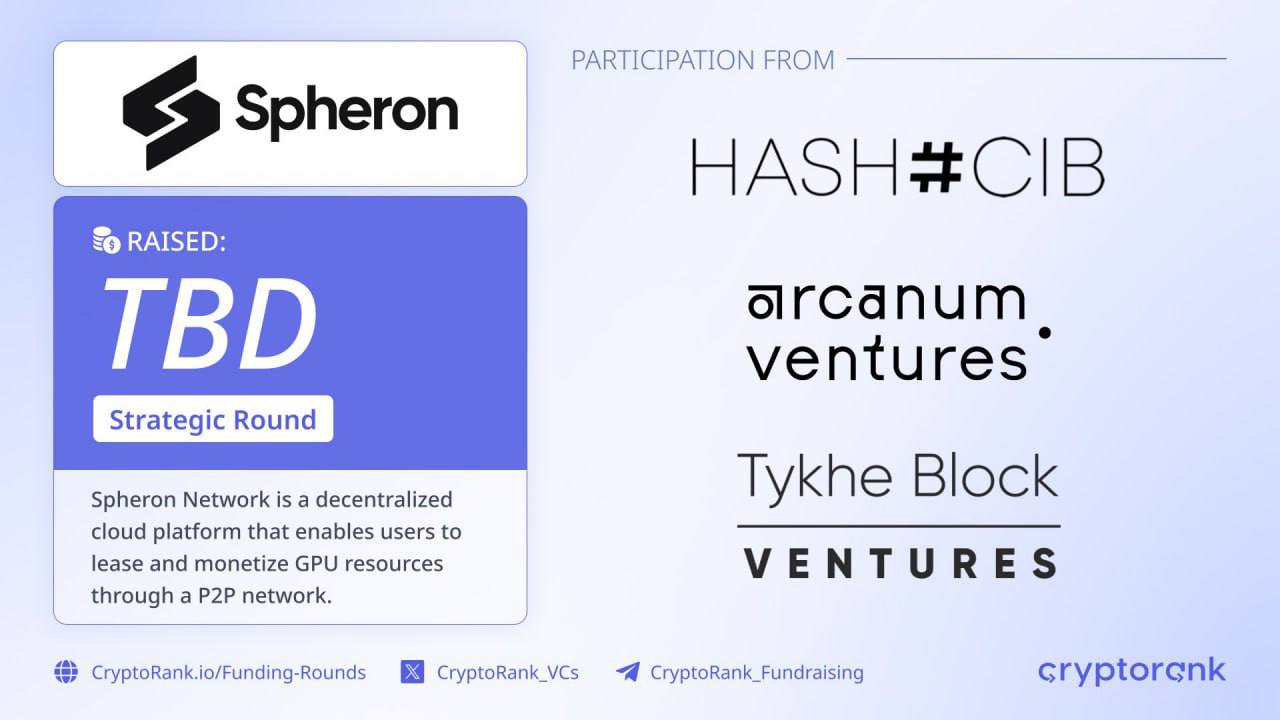 Spheron

RAISED:

TBD

Strategic Round

Spheron Network is a decentralized cloud platform that enables users to lease and monetize GPU resources through a P2P network.

PARTICIPATION FROM

HASH#CIB

arcanum ventures

Tykhe Block VENTURES

CryptoRank.io/Funding-Rounds CryptoRank_VCs CryptoRank_Fundraising

cryptorank